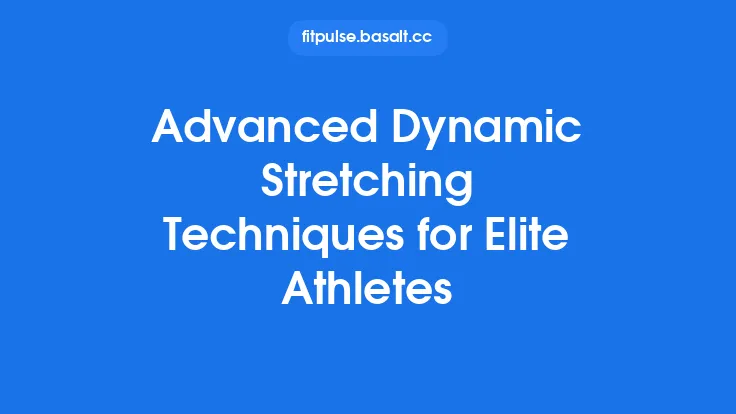 fitpulse.basalt.cc

Advanced Dynamic Stretching Techniques for Elite Athletes